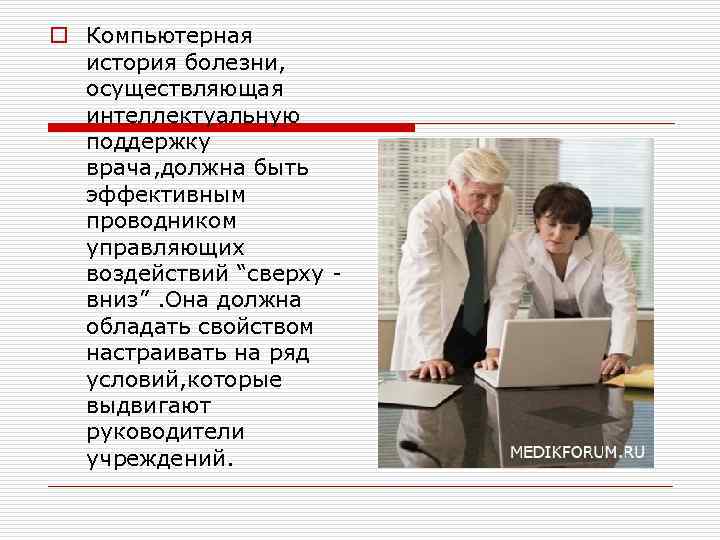 Компьютерная история болезни, осуществляющая интеллектуальную поддержку врача,должна быть эффективным проводником управляющих воздействий “сверху - вниз” .Она должна обладать свойством настраивать на ряд условий,которые выдвигают руководители учреждений.

MEDIKFORUM.RU